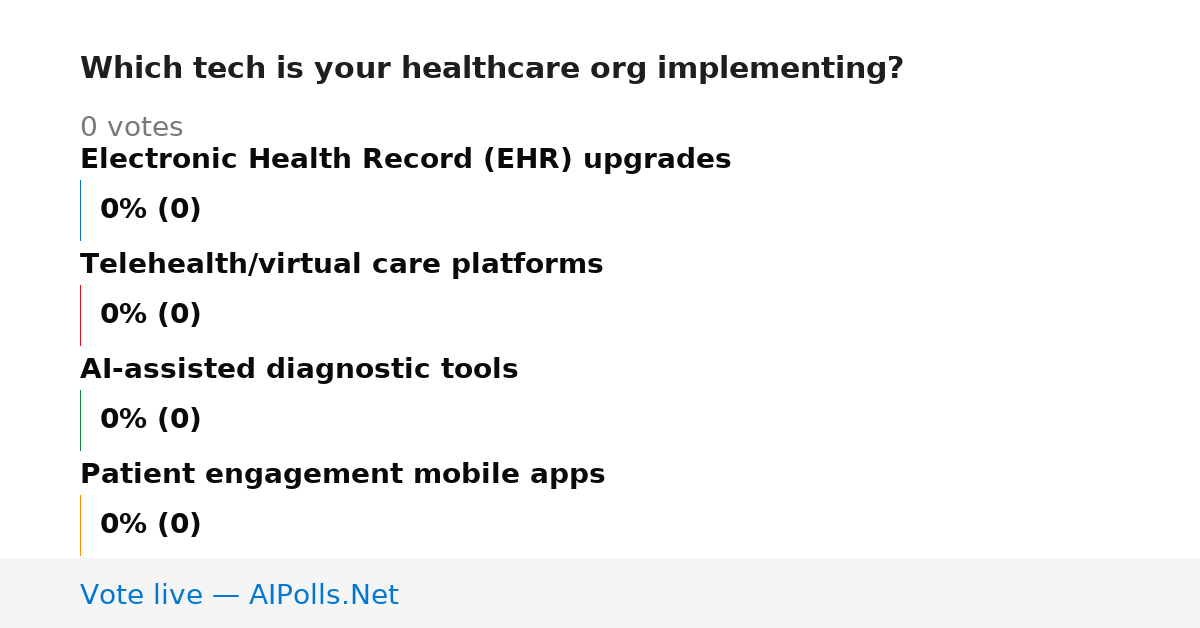 Which tech is your healthcare org implementing?

0 votes

Electronic Health Record (EHR) upgrades

0% (0)

Telehealth/virtual care platforms

0% (0)

AI-assisted diagnostic tools

0% (0)

Patient engagement mobile apps

0% (0)

Vote live — AIPolls.Net